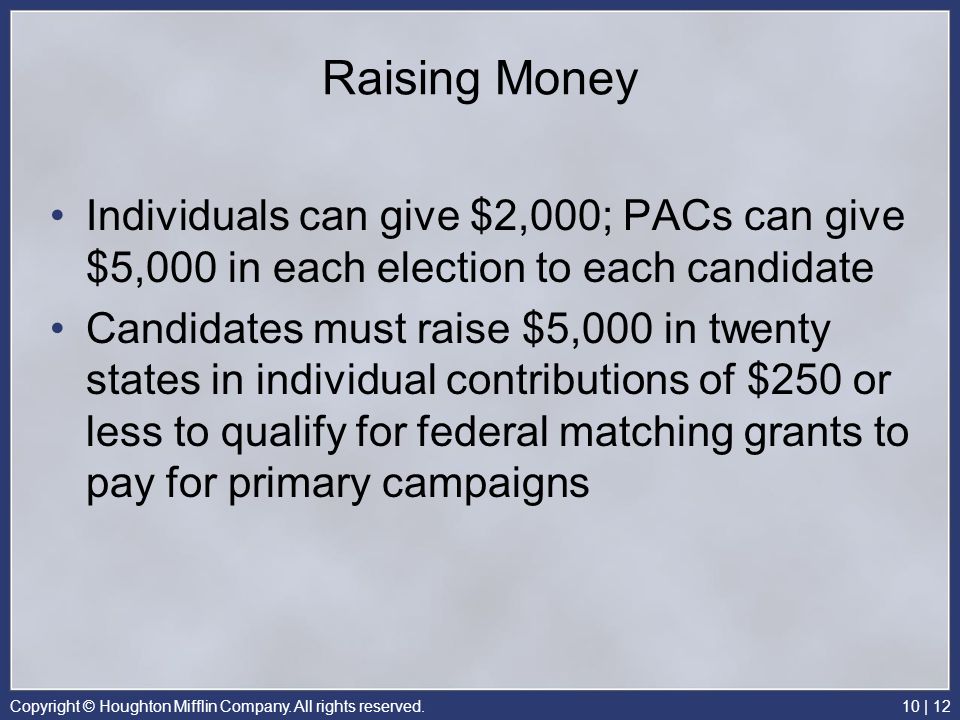 Raising Money

• Individuals can give \$2,000; PACs can give \$5,000 in each election to each candidate

• Candidates must raise \$5,000 in twenty states in individual contributions of \$250 or less to qualify for federal matching grants to pay for primary campaigns

Copyright © Houghton Mifflin Company. All rights reserved.

10 | 12